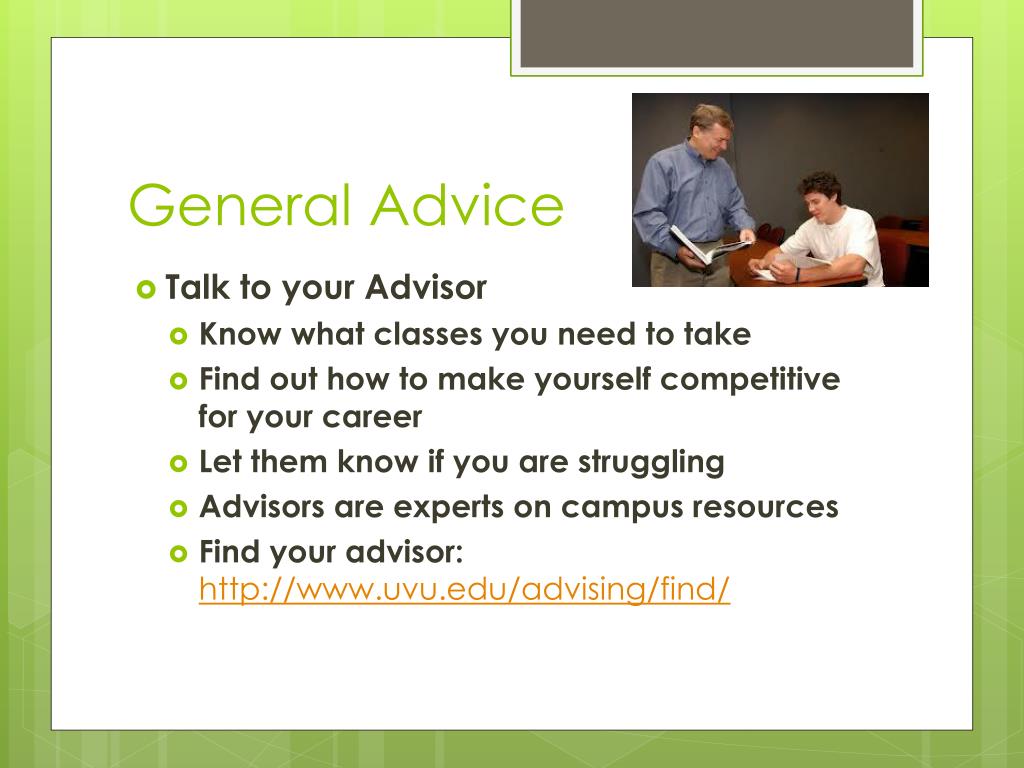 General Advice

Talk to your Advisor
Know what classes you need to take
Find out how to make yourself competitive for your career
Let them know if you are struggling
Advisors are experts on campus resources
Find your advisor: http://www.uvu.edu/advising/find/